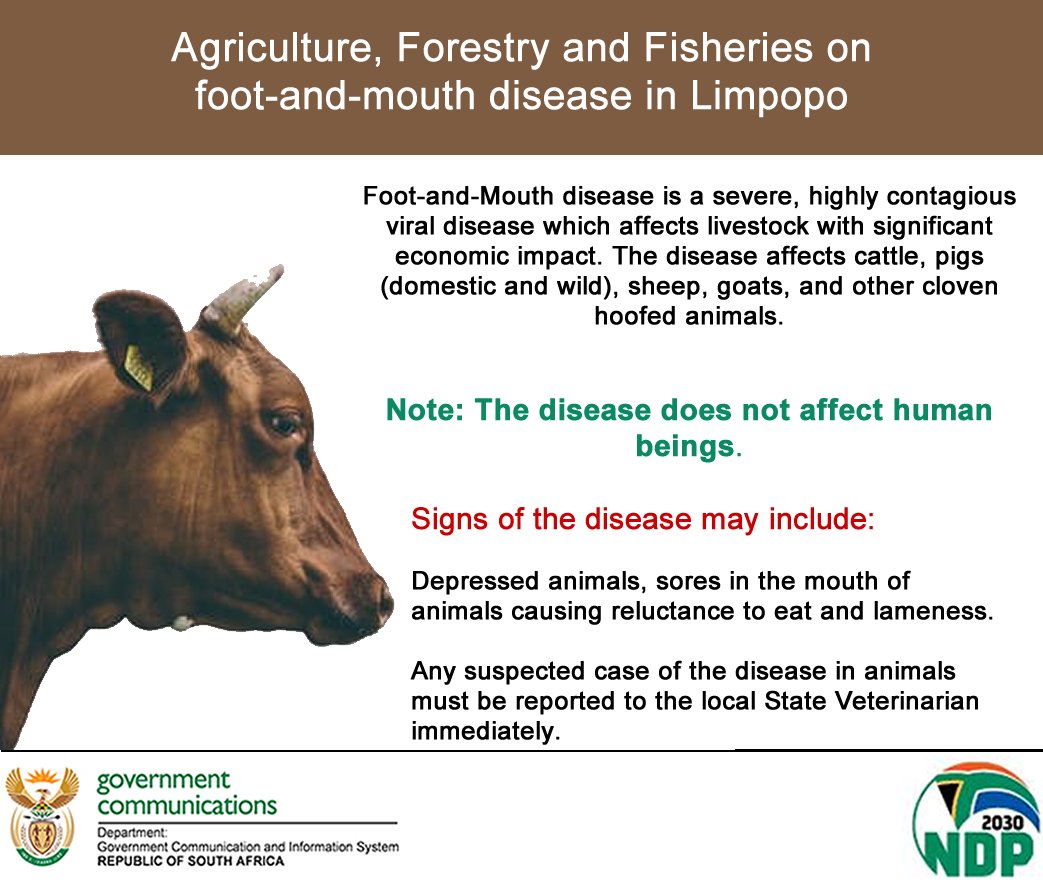 Agriculture, Forestry and Fisheries on foot-and-mouth disease in Limpopo

Foot-and-Mouth disease is a severe, highly contagious viral disease which affects livestock with significant economic impact. The disease affects cattle, pigs (domestic and wild), sheep, goats, and other cloven hoofed animals.

Note: The disease does not affect human beings.

Signs of the disease may include:

Depressed animals, sores in the mouth of animals causing reluctance to eat and lameness.

Any suspected case of the disease in animals must be reported to the local State Veterinarian immediately.

government communications
Department:
Government Communication and Information System
REPUBLIC OF SOUTH AFRICA

2030
NDP